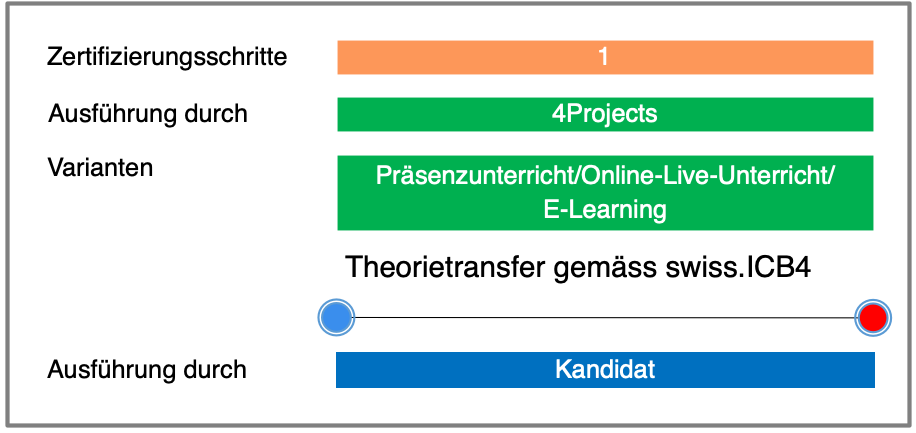 Zertifizierungsschritte
1

Ausführung durch
4Projects

Varianten
Präsenzunterricht/Online-Live-Unterricht/ E-Learning

Theorietransfer gemäss swiss.ICB4

Ausführung durch
Kandidat